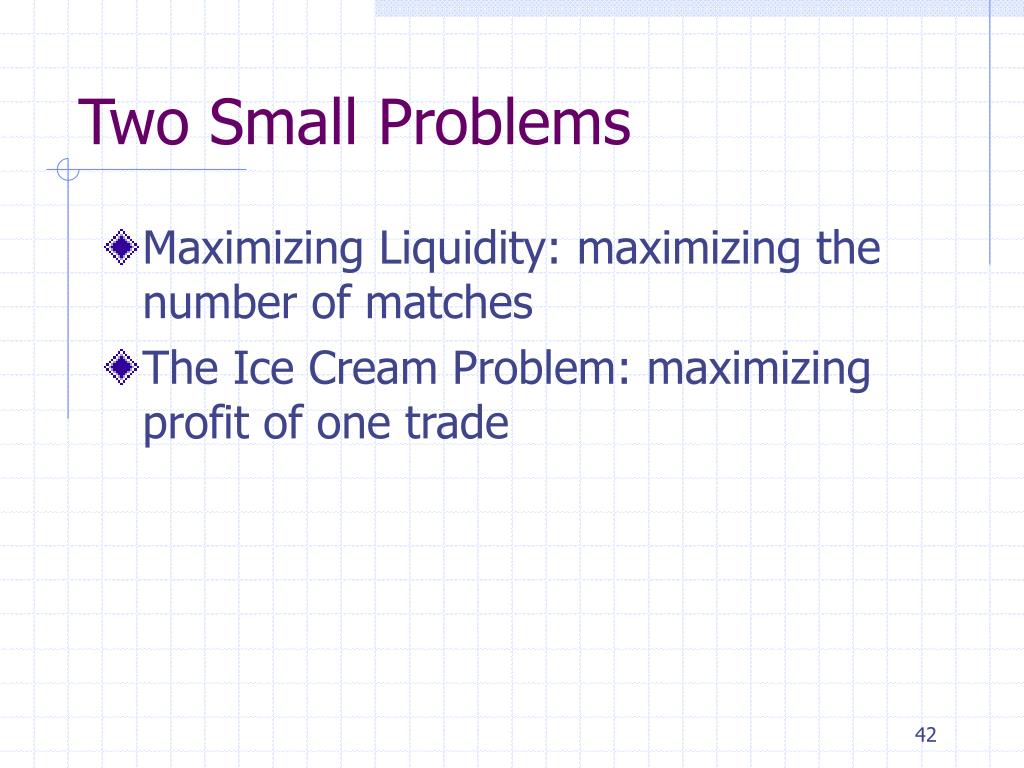 Two Small Problems

Maximizing Liquidity: maximizing the number of matches

The Ice Cream Problem: maximizing profit of one trade

42